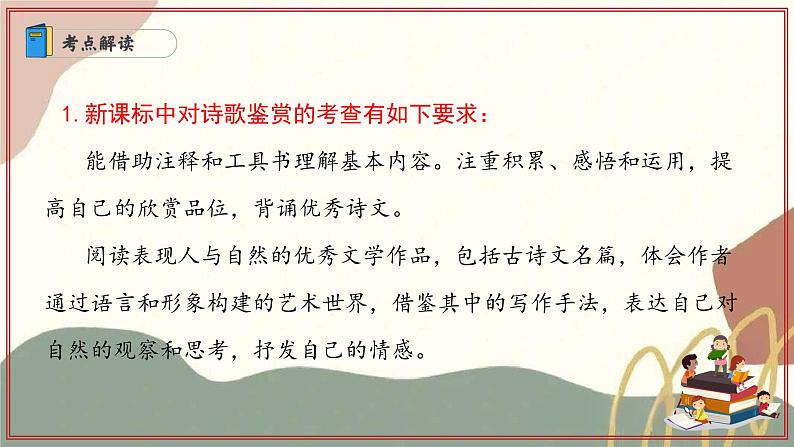 考点解读

1. 新课标中对诗歌鉴赏的考查有如下要求：

能借助注释和工具书理解基本内容。注重积累、感悟和运用，提高自己的欣赏品位，背诵优秀诗文。

阅读表现人与自然的优秀文学作品，包括古诗文名篇，体会作者通过语言和形象构建的艺术世界，借鉴其中的写作手法，表达自己对自然的观察和思考，抒发自己的情感。